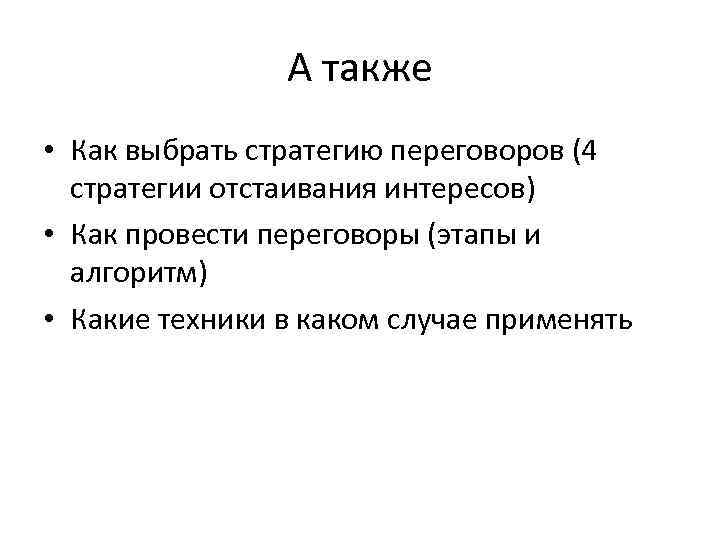 А также

• Как выбрать стратегию переговоров (4 стратегии отстаивания интересов)
• Как провести переговоры (этапы и алгоритм)
• Какие техники в каком случае применять